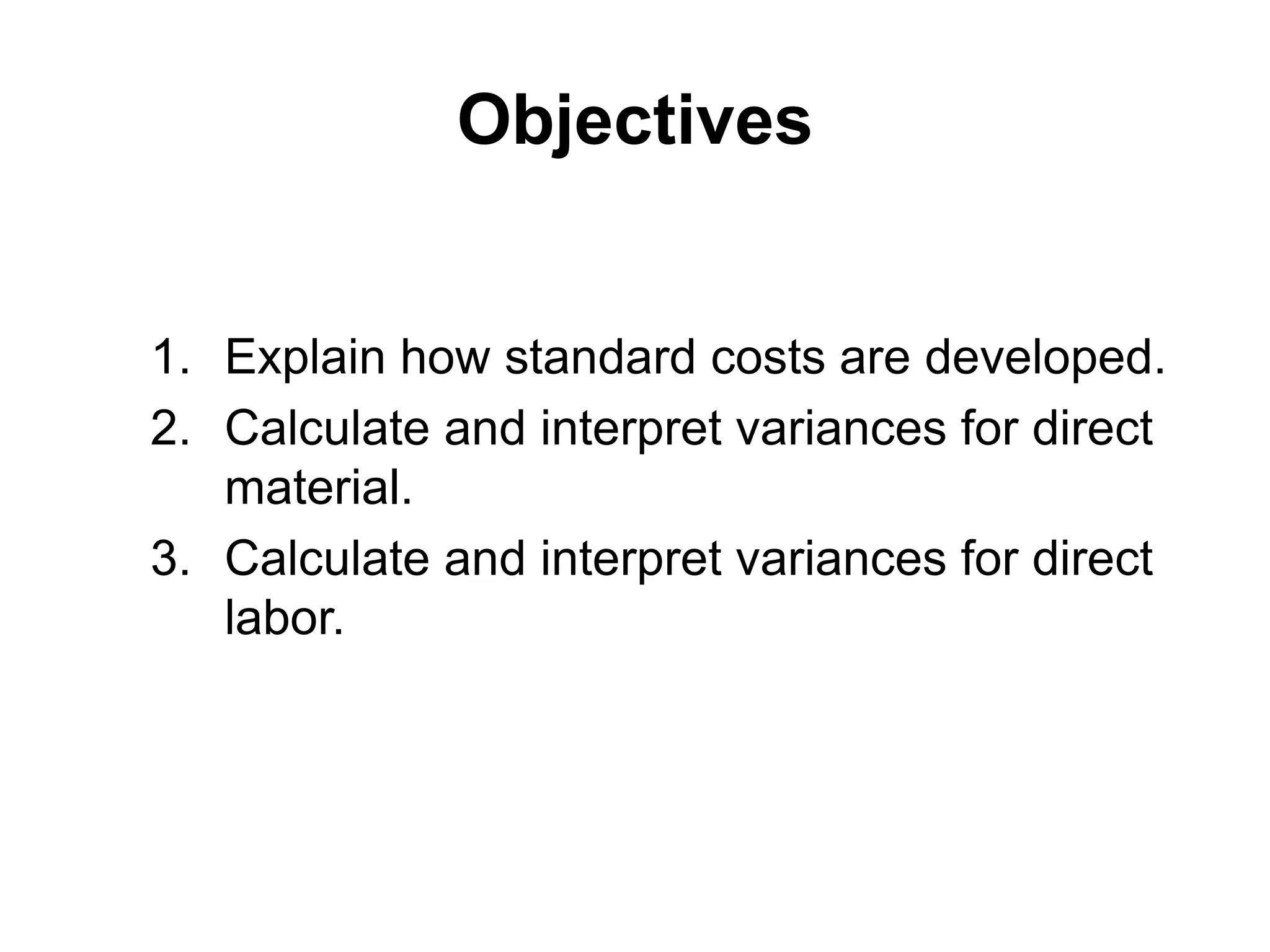 Objectives

1. Explain how standard costs are developed.
2. Calculate and interpret variances for direct material.
3. Calculate and interpret variances for direct labor.